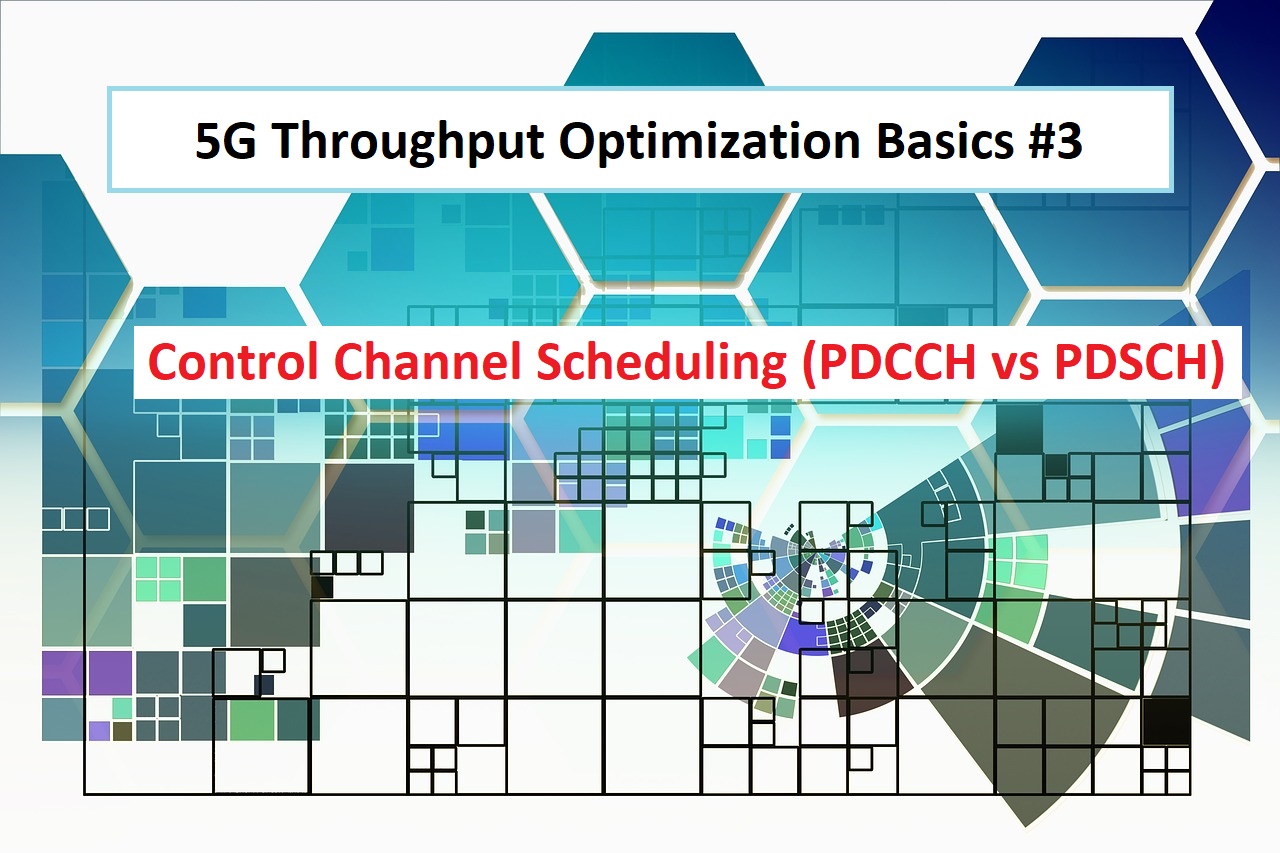 5G Throughput Optimization Basics #3

Control Channel Scheduling (PDCCH vs PDSCH)